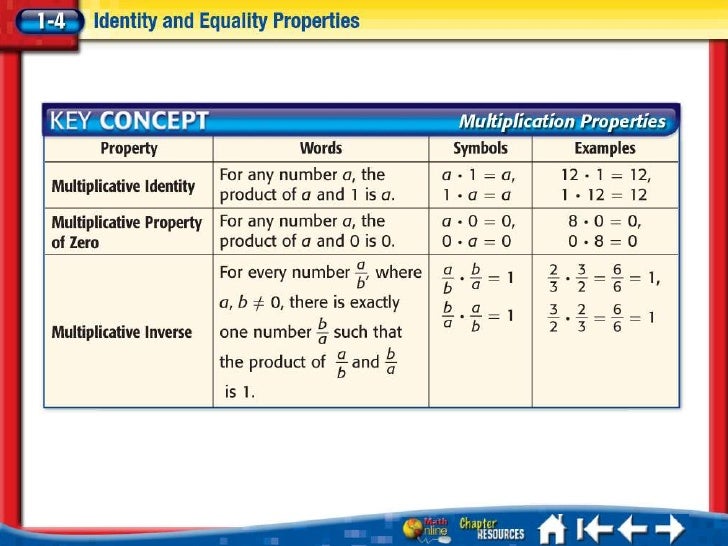 1-4 Identity and Equality Properties

KEY CONCEPT Multiplication Properties

| Property | Words | Symbols | Examples |
|---|---|---|---|
| Multiplicative Identity | For any number $a$, the product of $a$ and 1 is $a$. | $a \cdot 1 = a$, $1 \cdot a = a$ | $12 \cdot 1 = 12$, $1 \cdot 12 = 12$ |
| Multiplicative Property of Zero | For any number $a$, the product of $a$ and 0 is 0. | $a \cdot 0 = 0$, $0 \cdot a = 0$ | $8 \cdot 0 = 0$, $0 \cdot 8 = 0$ |
| Multiplicative Inverse | For every number $\frac{a}{b}$, where $a, b \neq 0$, there is exactly one number $\frac{b}{a}$ such that the product of $\frac{a}{b}$ and $\frac{b}{a}$ is 1. | $\frac{a}{b} \cdot \frac{b}{a} = 1$ $\frac{b}{a} \cdot \frac{a}{b} = 1$ | $\frac{2}{3} \cdot \frac{3}{2} = \frac{6}{6} = 1$, $\frac{3}{2} \cdot \frac{2}{3} = \frac{6}{6} = 1$ |

Math Online Chapter RESOURCES